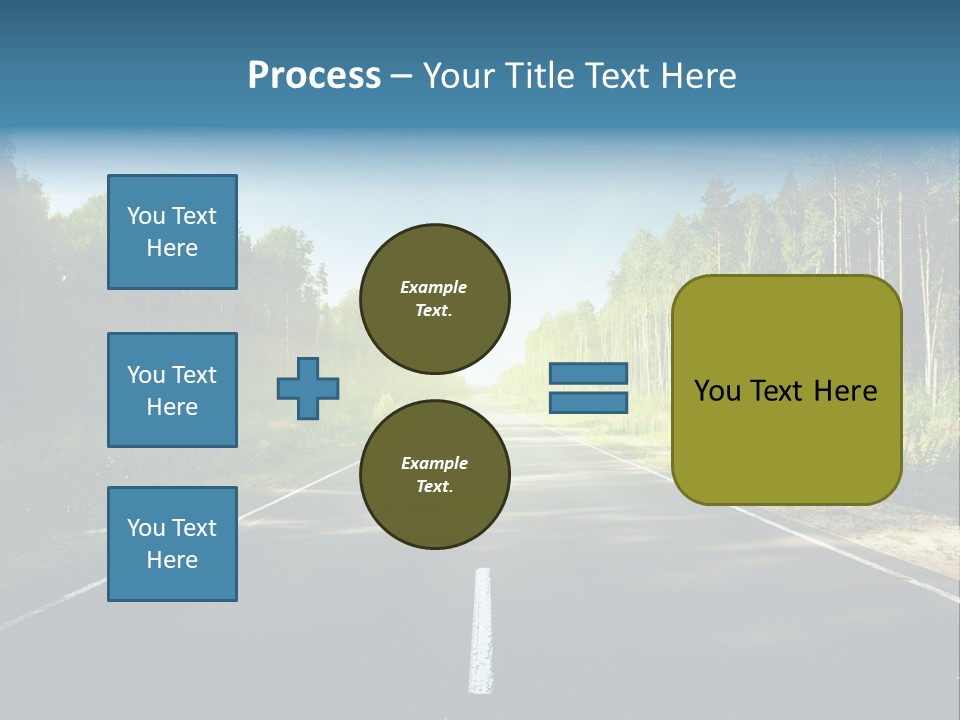 Process – Your Title Text Here

You Text Here

You Text Here

You Text Here

Example Text.

Example Text.

You Text Here